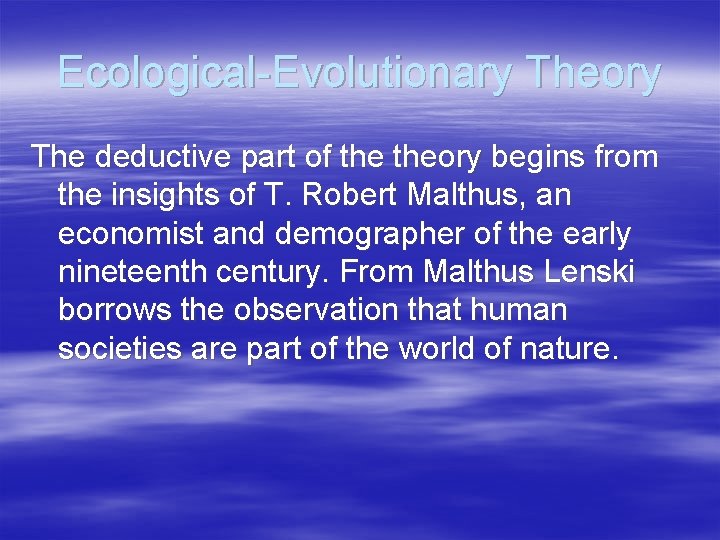 Ecological-Evolutionary Theory

The deductive part of the theory begins from the insights of T. Robert Malthus, an economist and demographer of the early nineteenth century. From Malthus Lenski borrows the observation that human societies are part of the world of nature.